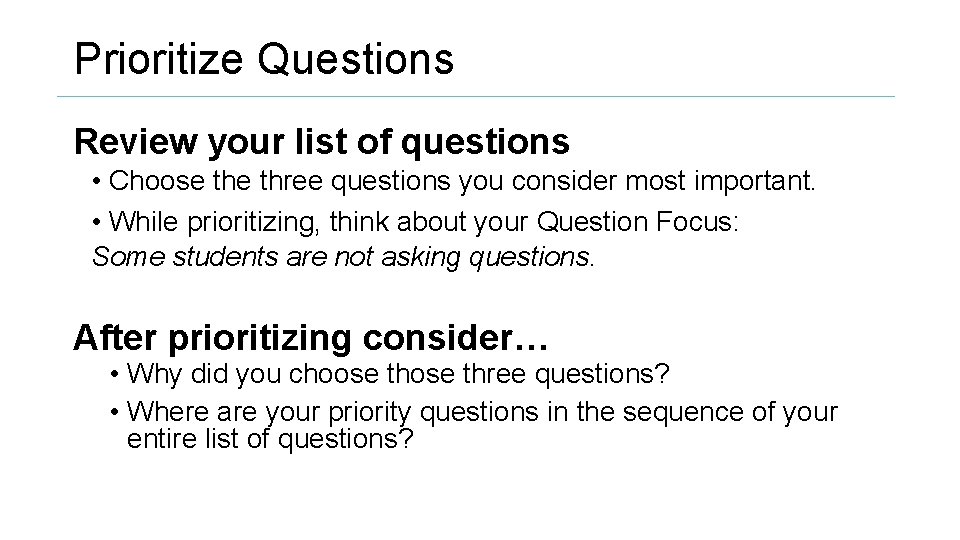 Prioritize Questions

Review your list of questions

• Choose the three questions you consider most important.

• While prioritizing, think about your Question Focus: Some students are not asking questions.

After prioritizing consider…

• Why did you choose those three questions?

• Where are your priority questions in the sequence of your entire list of questions?